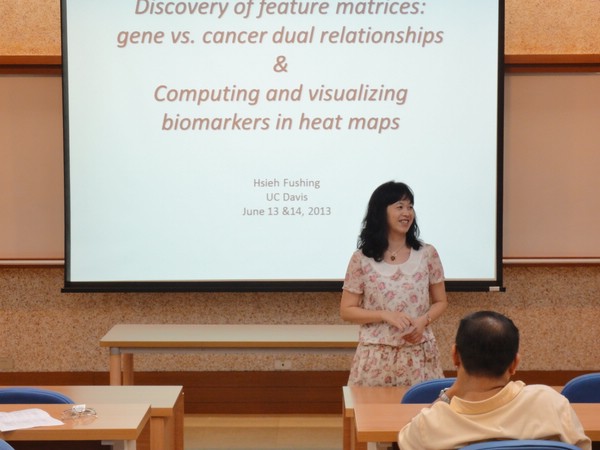 Discovery of feature matrices: gene vs. cancer dual relationships
&
Computing and visualizing biomarkers in heat maps

Hsieh Fushing
UC Davis
June 13 &14, 2013